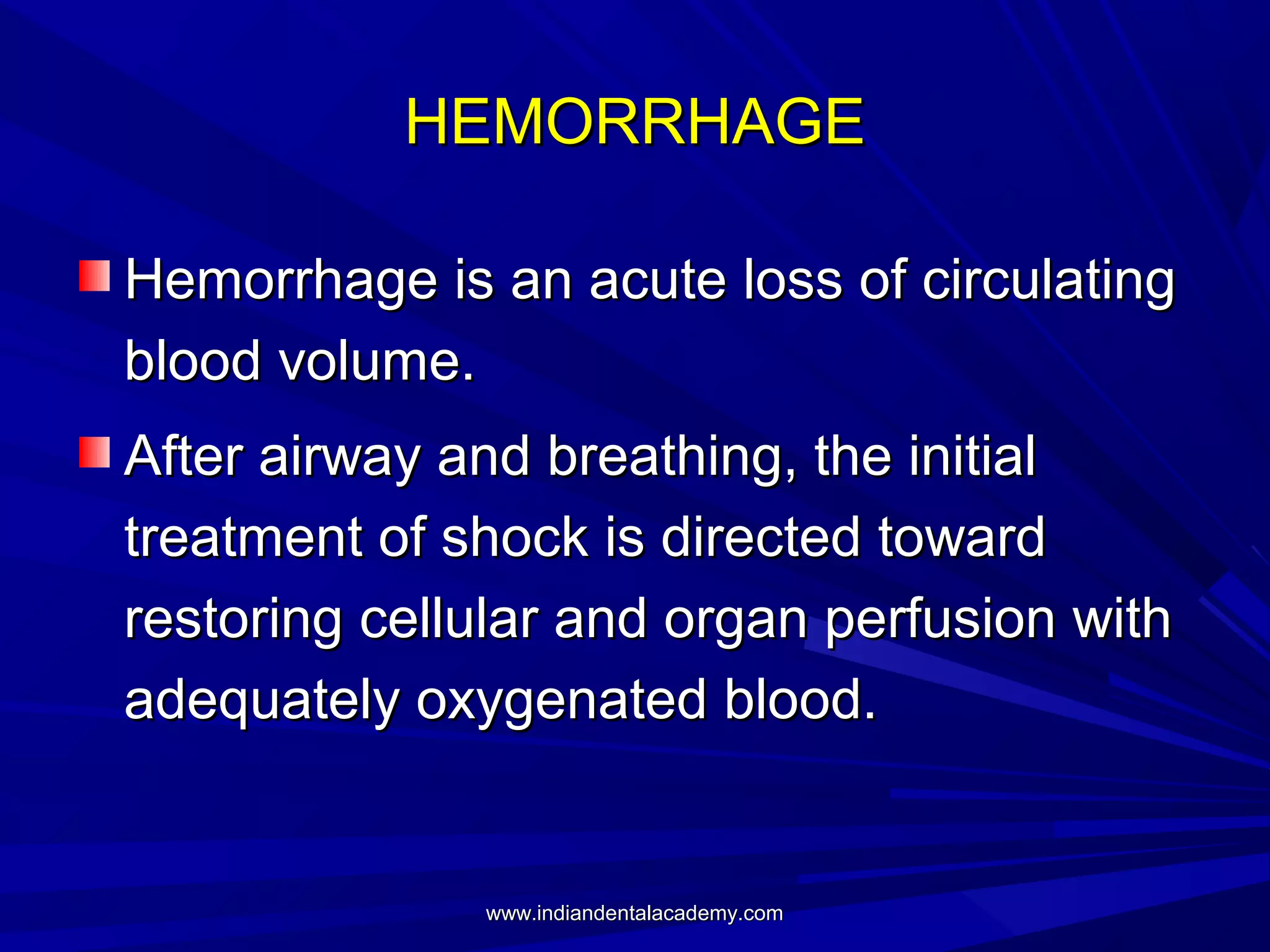 HEMORRHAGE

Hemorrhage is an acute loss of circulating blood volume.

After airway and breathing, the initial treatment of shock is directed toward restoring cellular and organ perfusion with adequately oxygenated blood.

www.indiandentalacademy.com